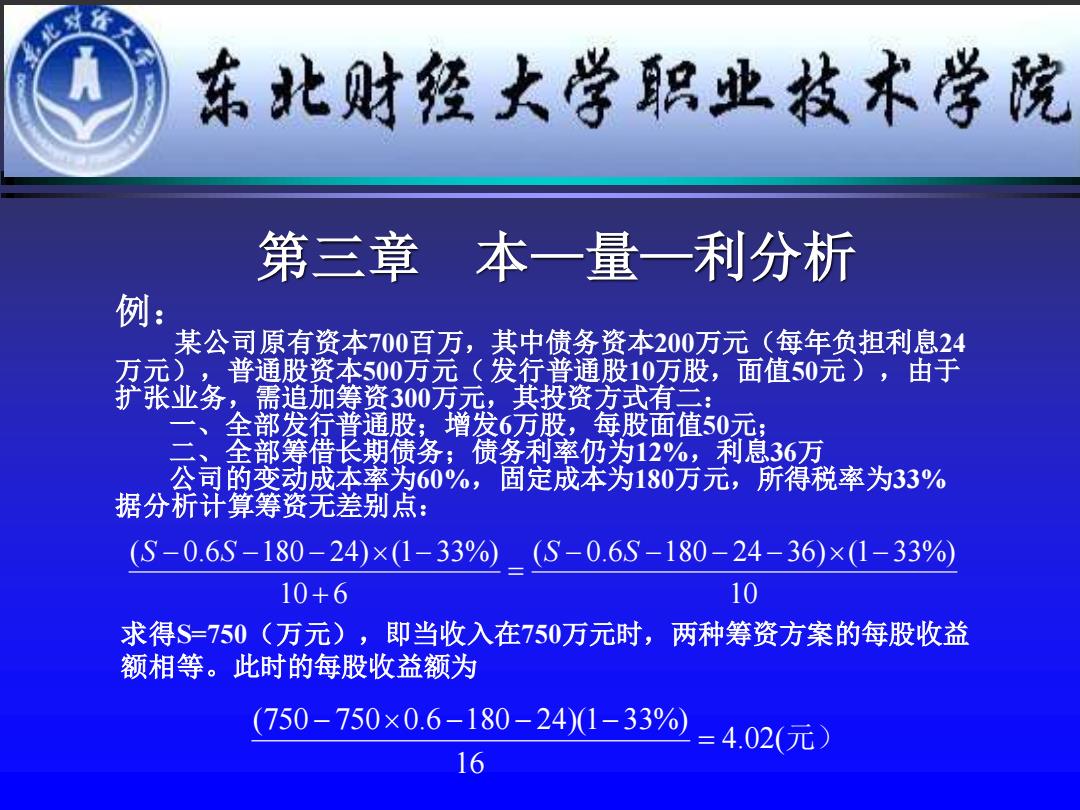 东北财经大学职业技术学院

第三章　本—量—利分析

例：

某公司原有资本700百万，其中债务资本200万元（每年负担利息24万元），普通股资本500万元（发行普通股10万股，面值50元），由于扩张业务，需追加筹资300万元，其投资方式有二：

一、全部发行普通股；增发6万股，每股面值50元；

二、全部筹借长期债务；债务利率仍为12%，利息36万

公司的变动成本率为60%，固定成本为180万元，所得税率为33%

据分析计算筹资无差别点：

$\frac{(S-0.6S-180-24)\times(1-33\%)}{10+6}=\frac{(S-0.6S-180-24-36)\times(1-33\%)}{10}$

求得S=750（万元），即当收入在750万元时，两种筹资方案的每股收益额相等。此时的每股收益额为

$\frac{(750-750\times0.6-180-24)(1-33\%)}{16}=4.02(元)$